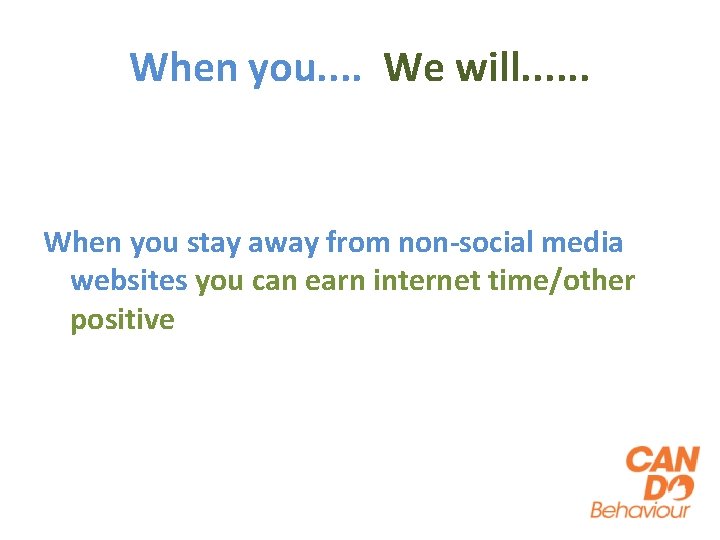 When you.... We will......

When you stay away from non-social media websites you can earn internet time/other positive

CAN DO Behaviour